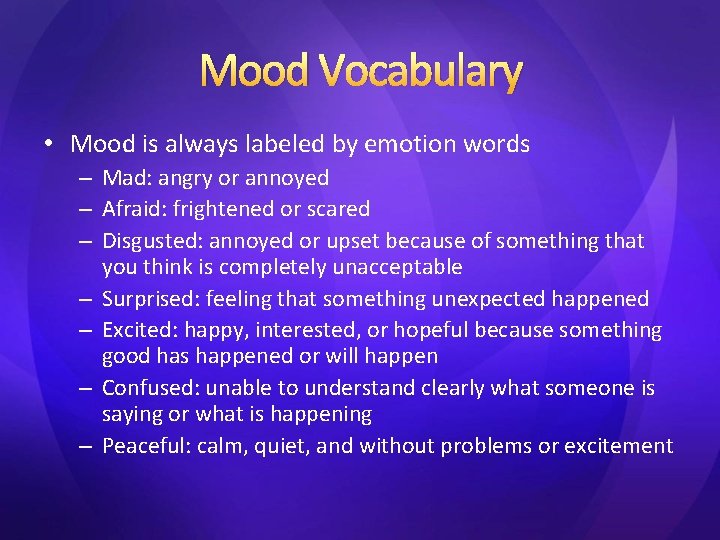 Mood Vocabulary

• Mood is always labeled by emotion words
– Mad: angry or annoyed
– Afraid: frightened or scared
– Disgusted: annoyed or upset because of something that you think is completely unacceptable
– Surprised: feeling that something unexpected happened
– Excited: happy, interested, or hopeful because something good has happened or will happen
– Confused: unable to understand clearly what someone is saying or what is happening
– Peaceful: calm, quiet, and without problems or excitement